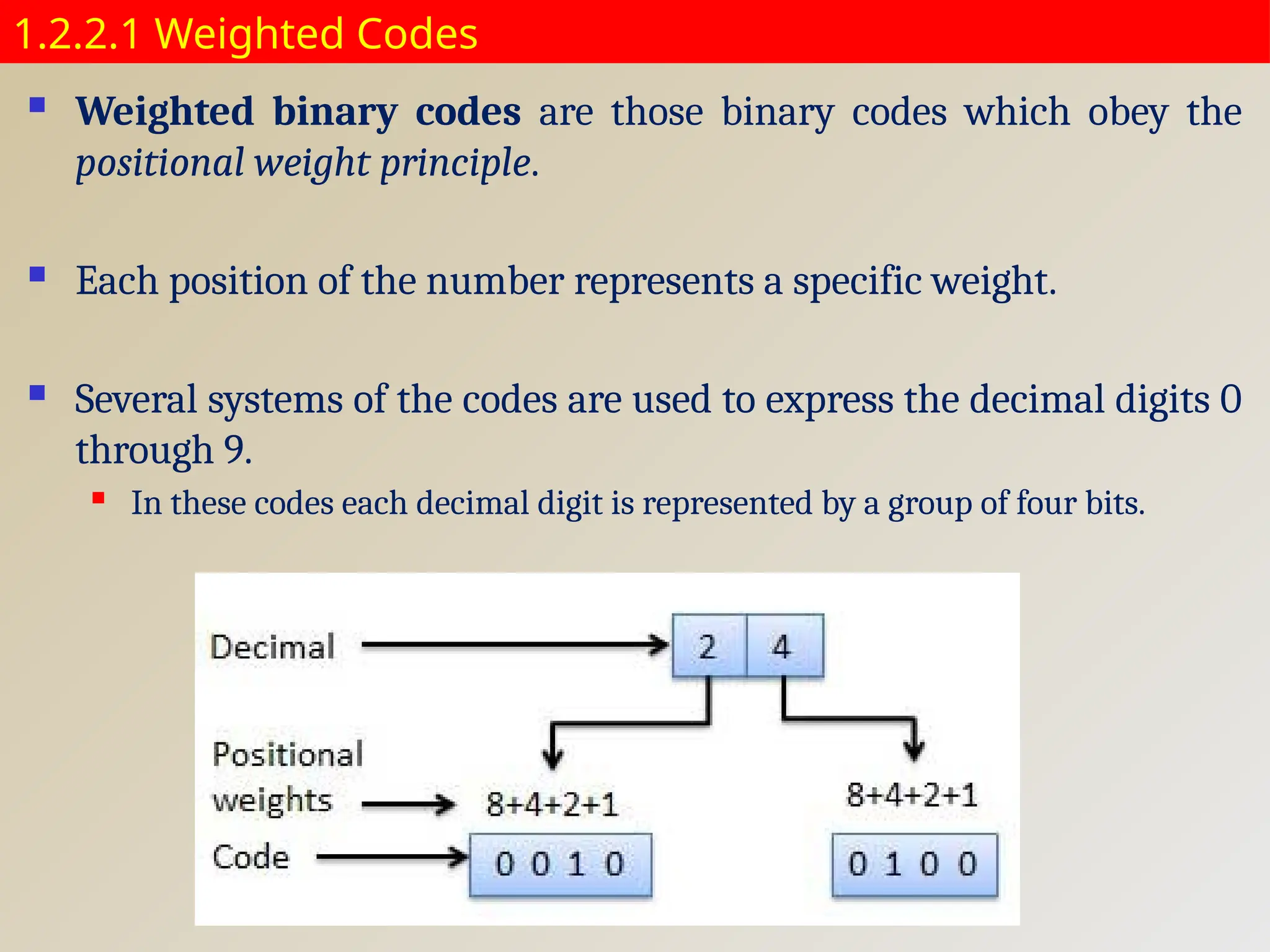 1.2.2.1 Weighted Codes

Weighted binary codes are those binary codes which obey the positional weight principle.

Each position of the number represents a specific weight.

Several systems of the codes are used to express the decimal digits 0 through 9.

In these codes each decimal digit is represented by a group of four bits.

Decimal

2 4

Positional weights

8+4+2+1

8+4+2+1

Code

0 0 1 0

0 1 0 0